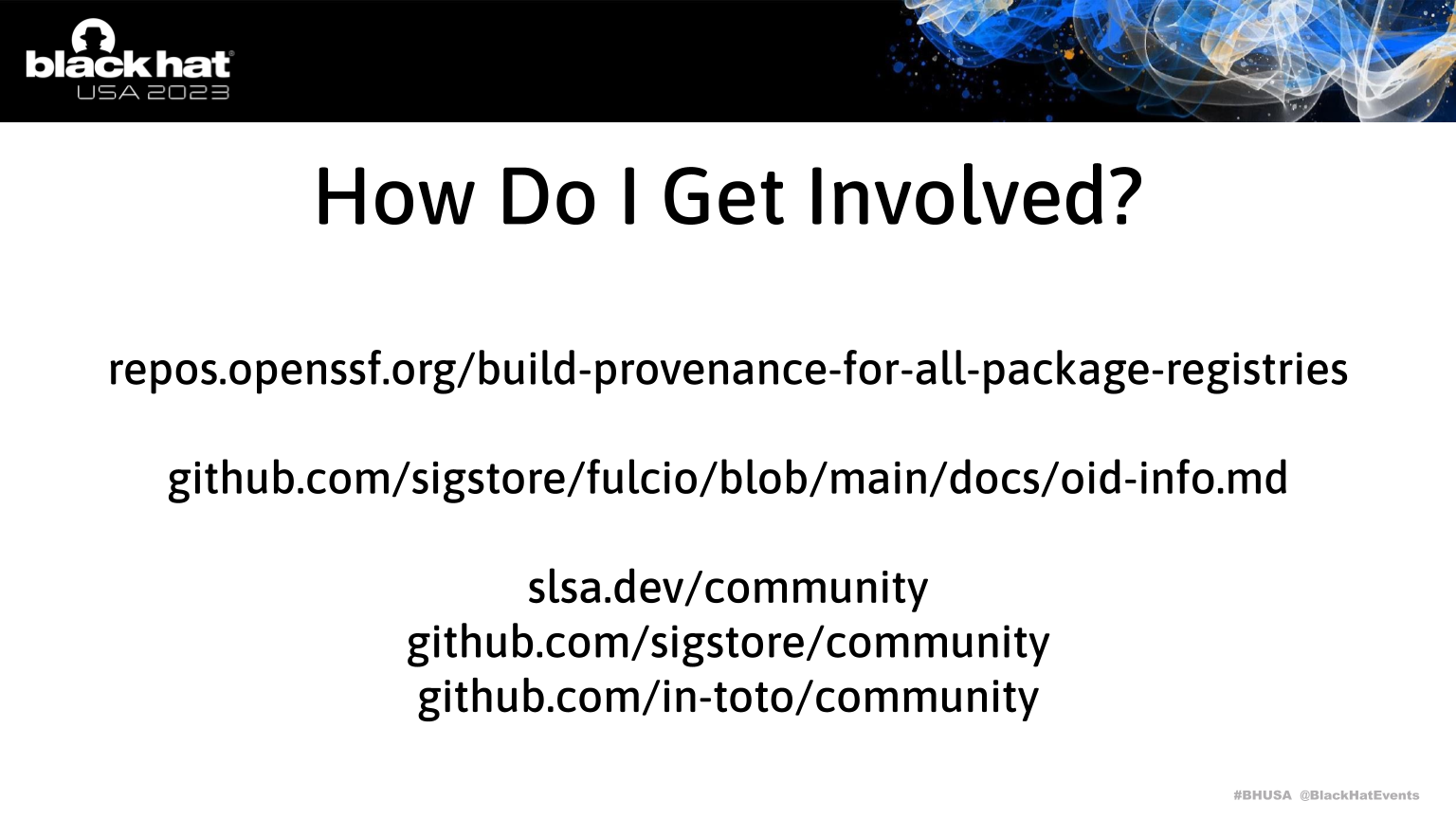 black hat
USA 2023

How Do I Get Involved?

repos.openssf.org/build-provenance-for-all-package-registries

github.com/sigstore/fulcio/blob/main/docs/oid-info.md

slsa.dev/community
github.com/sigstore/community
github.com/in-toto/community

#BHUSA @BlackHatEvents